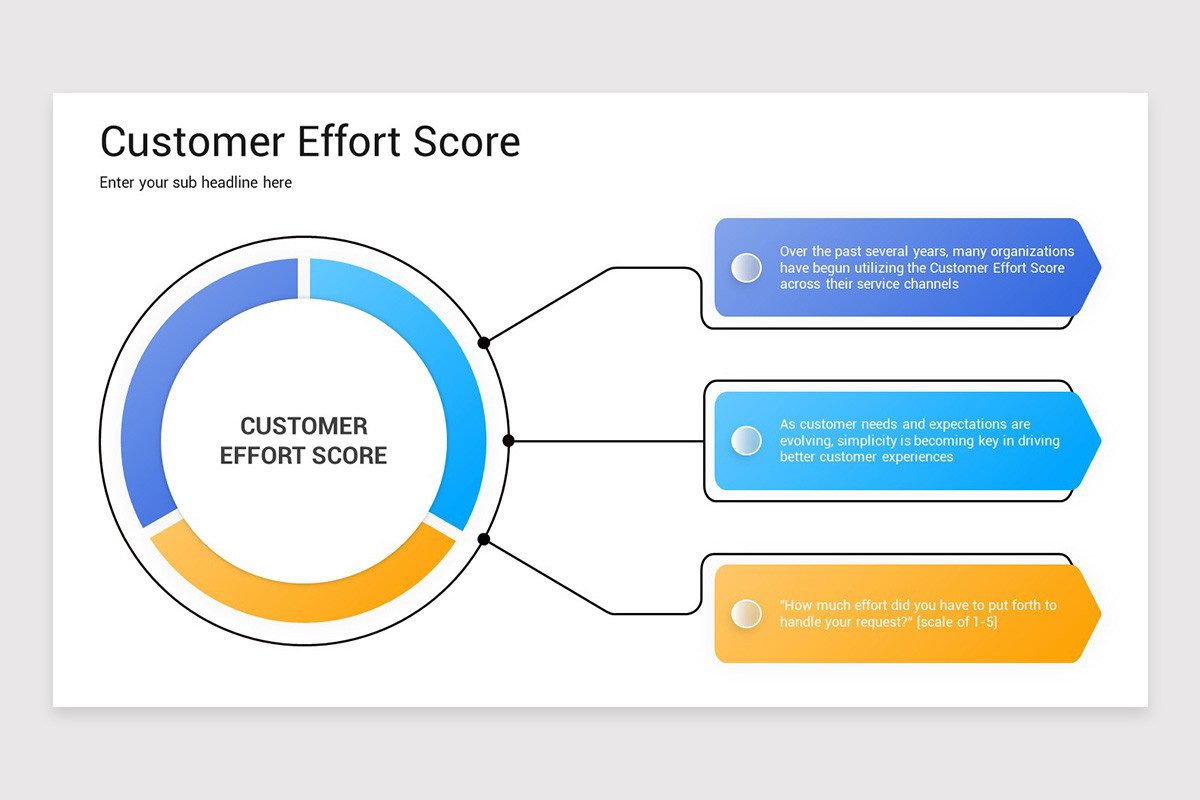 Customer Effort Score
Enter your sub headline here

CUSTOMER EFFORT SCORE

Over the past several years, many organizations have begun utilizing the Customer Effort Score across their service channels

As customer needs and expectations are evolving, simplicity is becoming key in driving better customer experiences

"How much effort did you have to put forth to handle your request?" [scale of 1-5]